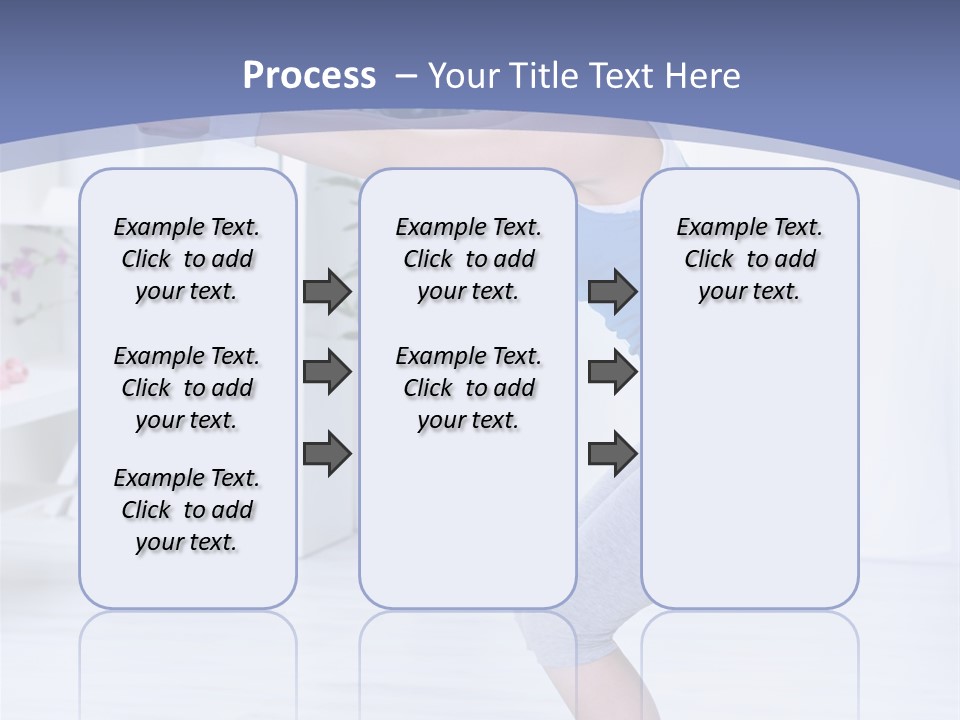 Process – Your Title Text Here

Example Text. Click to add your text.

Example Text. Click to add your text.

Example Text. Click to add your text.

Example Text. Click to add your text.

Example Text. Click to add your text.

Example Text. Click to add your text.